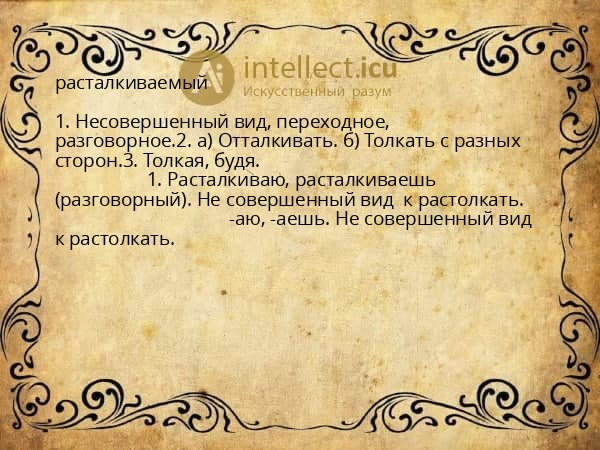 intellect.icu
Искусственный разум

расталкиваемый

1. Несовершенный вид, переходное, разговорное.2. а) Отталкивать. б) Толкать с разных сторон.3. Толкая, будя.
1. Расталкиваю, расталкиваешь (разговорный). Не совершенный вид к растолкать.
-аю, -аешь. Не совершенный вид к растолкать.